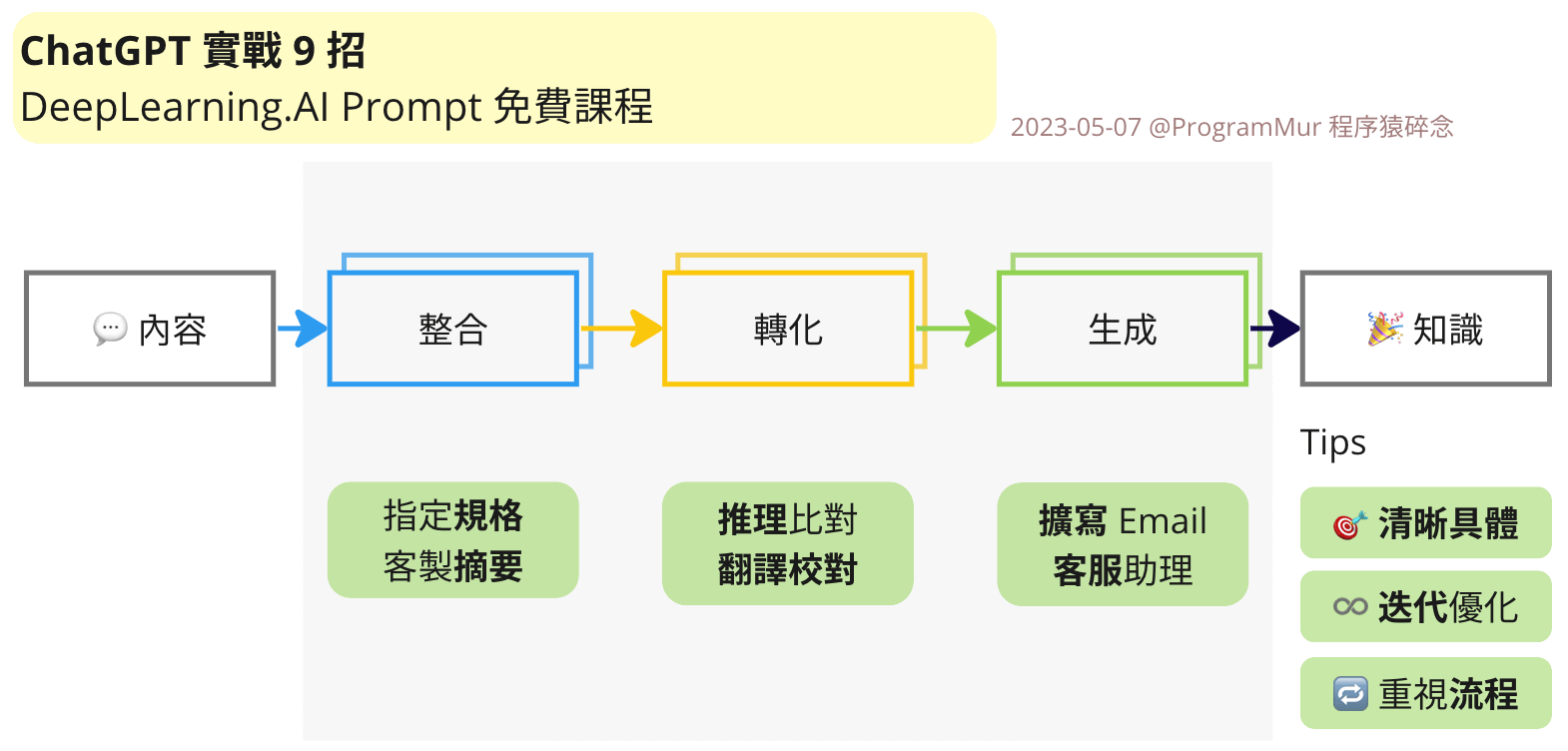 ChatGPT 實戰 9 招
DeepLearning.AI Prompt 免費課程

2023-05-07 @ProgramMur 程序猿碎念

內容

整合

轉化

生成

知識

指定規格
客製摘要

推理比對
翻譯校對

擴寫 Email
客服助理

Tips

清晰具體

迭代優化

重視流程